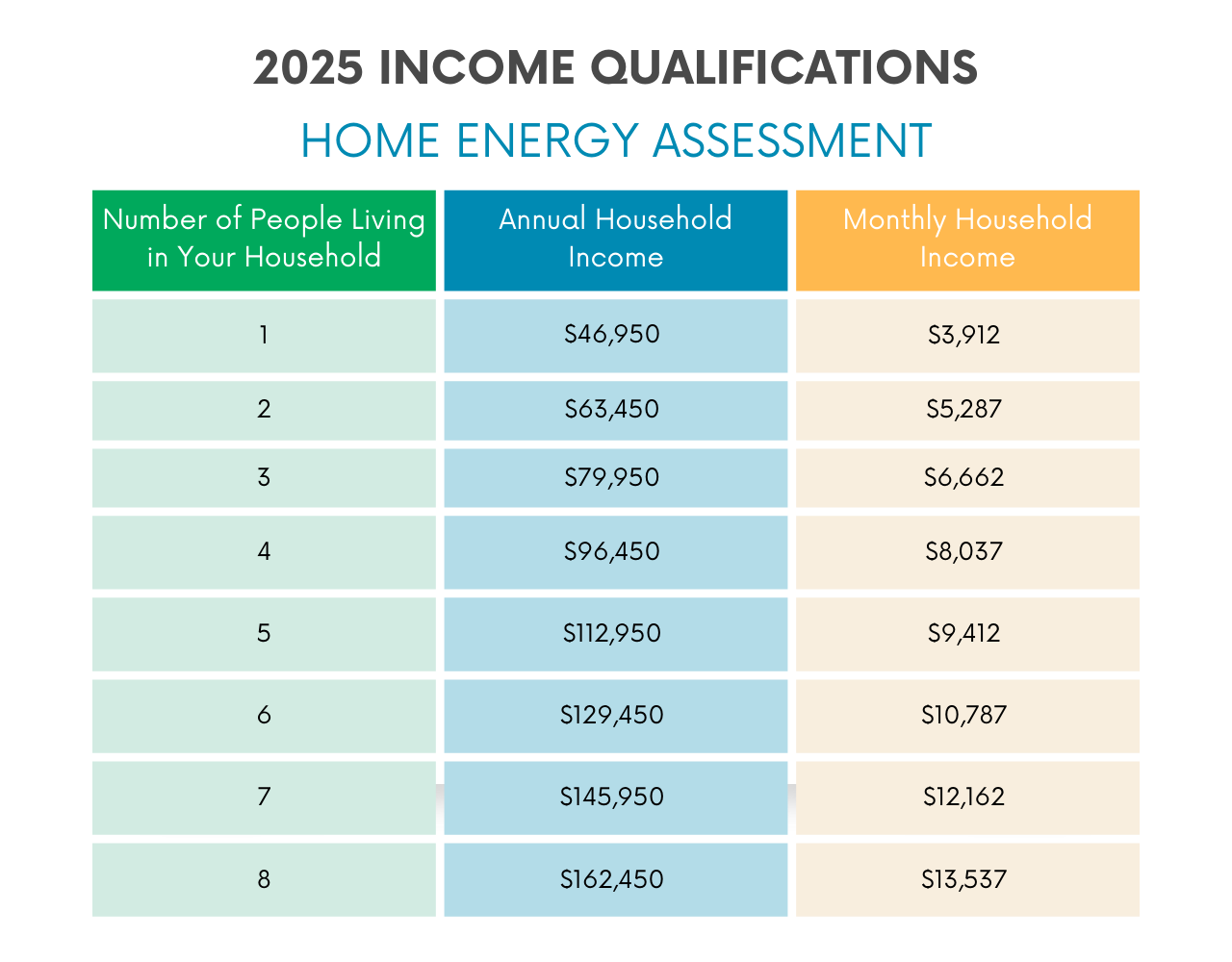 2025 INCOME QUALIFICATIONS

HOME ENERGY ASSESSMENT

| Number of People Living in Your Household | Annual Household Income | Monthly Household Income |
|---|---|---|
| 1 | \$46,950 | \$3,912 |
| 2 | \$63,450 | \$5,287 |
| 3 | \$79,950 | \$6,662 |
| 4 | \$96,450 | \$8,037 |
| 5 | \$112,950 | \$9,412 |
| 6 | \$129,450 | \$10,787 |
| 7 | \$145,950 | \$12,162 |
| 8 | \$162,450 | \$13,537 |